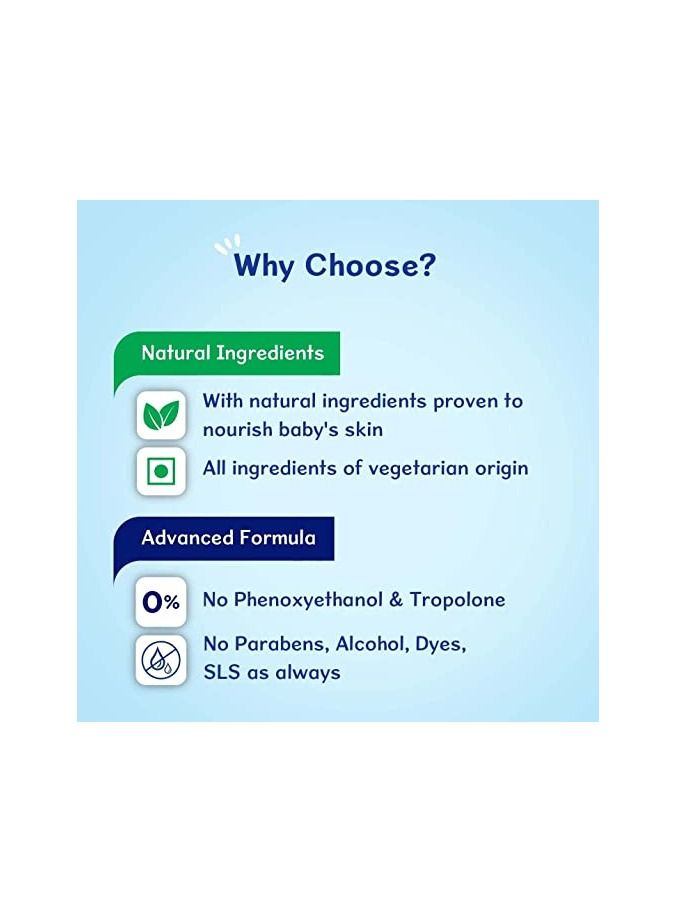 Why Choose?

Natural Ingredients

With natural ingredients proven to nourish baby's skin

All ingredients of vegetarian origin

Advanced Formula

0%

No Phenoxyethanol & Tropolone

No Parabens, Alcohol, Dyes, SLS as always